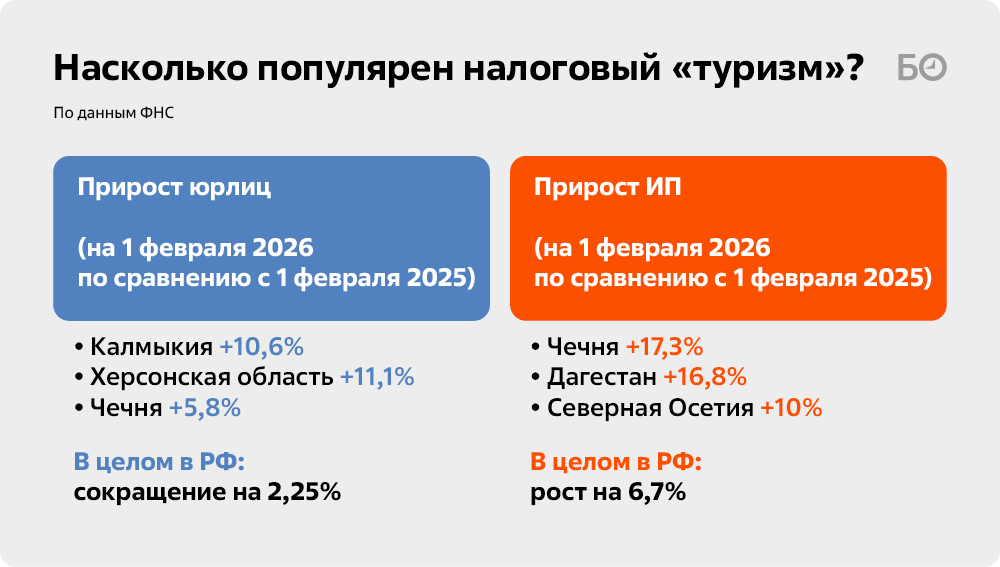 Насколько популярен налоговый «туризм»?

БО

По данным ФНС

Прирост юрлиц

(на 1 февраля 2026 по сравнению с 1 февраля 2025)

• Калмыкия +10,6%
• Херсонская область +11,1%
• Чечня +5,8%

В целом в РФ:
сокращение на 2,25%

Прирост ИП

(на 1 февраля 2026 по сравнению с 1 февраля 2025)

• Чечня +17,3%
• Дагестан +16,8%
• Северная Осетия +10%

В целом в РФ:
рост на 6,7%